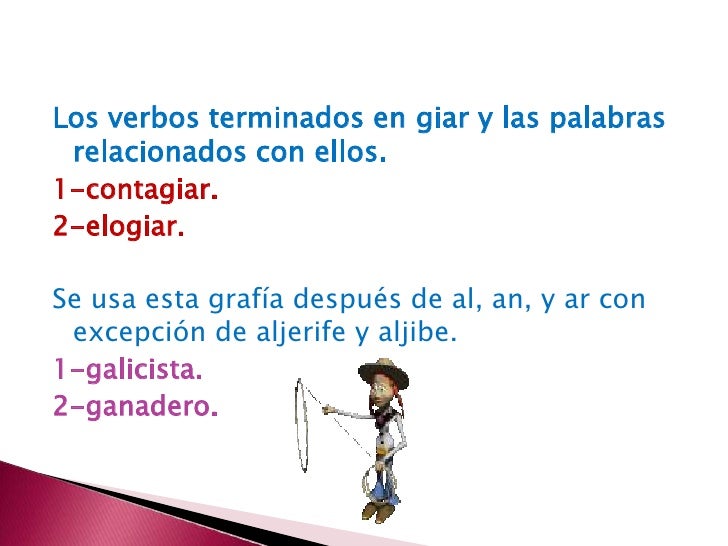 Los verbos terminados en giar y las palabras relacionados con ellos.

1-contagiar.

2-elogiar.

Se usa esta grafía después de al, an, y ar con excepción de aljerife y aljibe.

1-galicista.

2-ganadero.